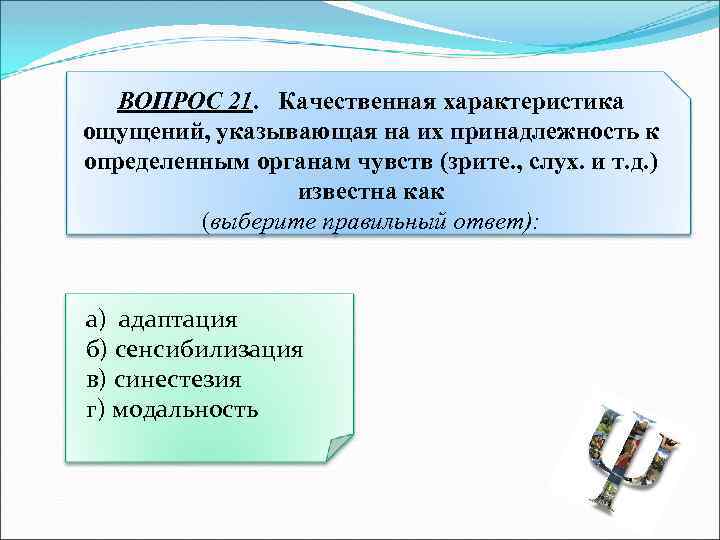 ВОПРОС 21. Качественная характеристика ощущений, указывающая на их принадлежность к определенным органам чувств (зрите., слух. и т.д.) известна как
(выберите правильный ответ):

а) адаптация
б) сенсибилизация
в) синестезия
г) модальность

Ψ